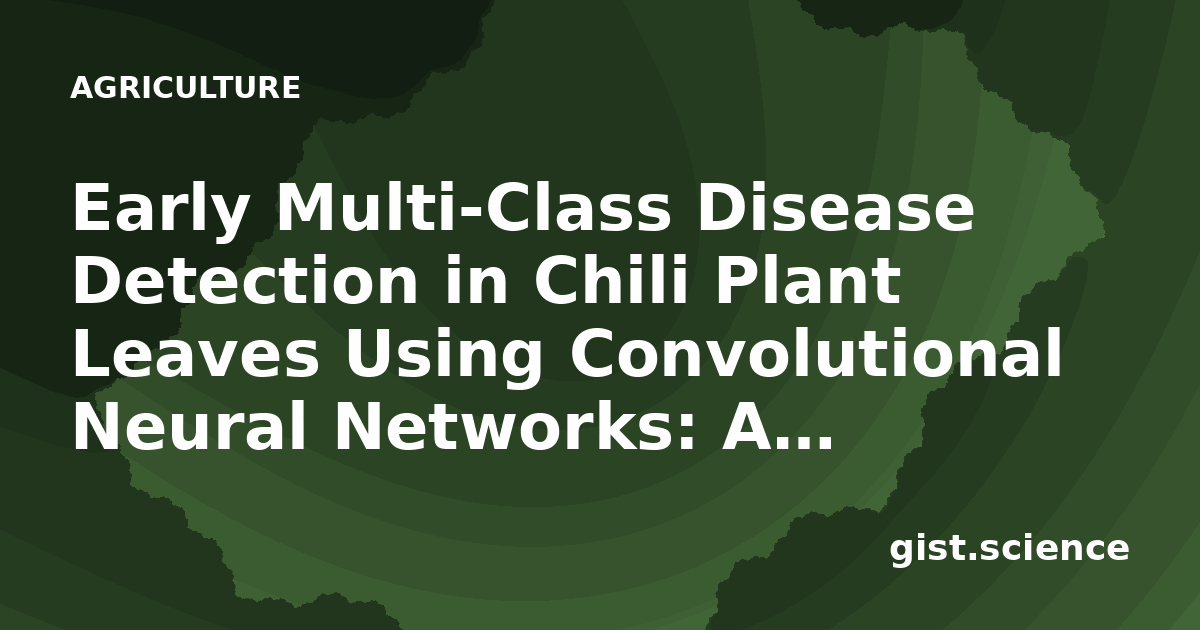 AGRICULTURE

Early Multi-Class Disease Detection in Chili Plant Leaves Using Convolutional Neural Networks: A...

gist.science